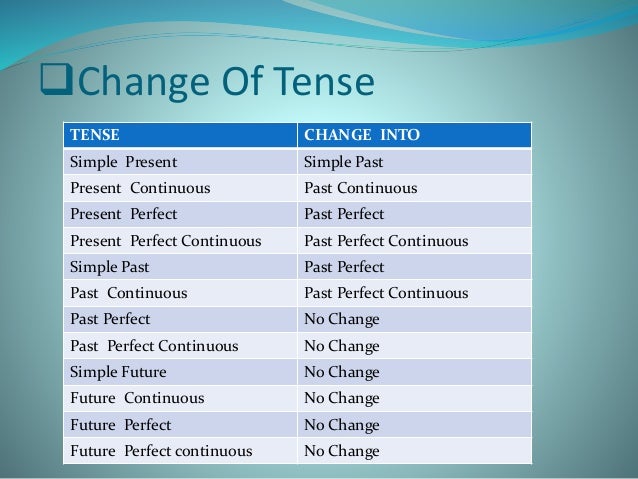 ❑Change Of Tense

| TENSE | CHANGE INTO |
|---|---|
| Simple Present | Simple Past |
| Present Continuous | Past Continuous |
| Present Perfect | Past Perfect |
| Present Perfect Continuous | Past Perfect Continuous |
| Simple Past | Past Perfect |
| Past Continuous | Past Perfect Continuous |
| Past Perfect | No Change |
| Past Perfect Continuous | No Change |
| Simple Future | No Change |
| Future Continuous | No Change |
| Future Perfect | No Change |
| Future Perfect continuous | No Change |